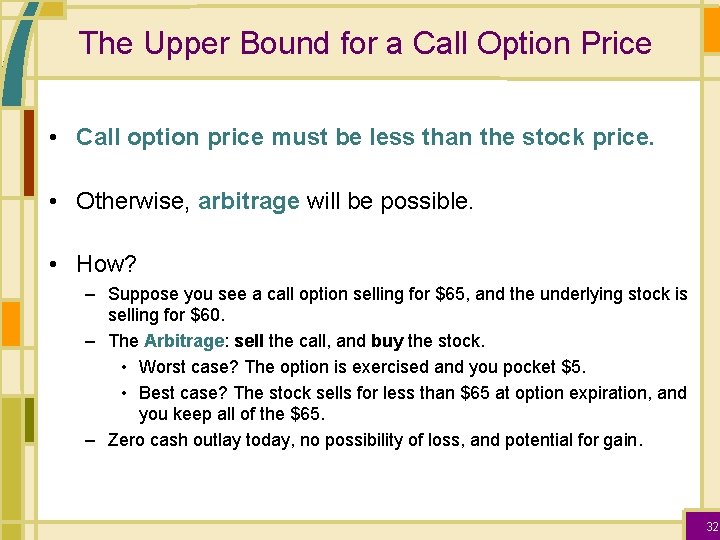 The Upper Bound for a Call Option Price

• Call option price must be less than the stock price.

• Otherwise, arbitrage will be possible.

• How?

– Suppose you see a call option selling for \$65, and the underlying stock is selling for \$60.

– The Arbitrage: sell the call, and buy the stock.

• Worst case? The option is exercised and you pocket \$5.

• Best case? The stock sells for less than \$65 at option expiration, and you keep all of the \$65.

– Zero cash outlay today, no possibility of loss, and potential for gain.

32